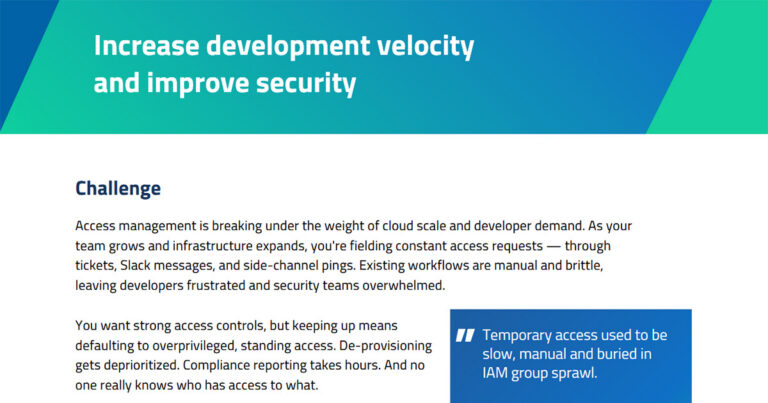 Increase development velocity and improve security

Challenge

Access management is breaking under the weight of cloud scale and developer demand. As your team grows and infrastructure expands, you're fielding constant access requests — through tickets, Slack messages, and side-channel pings. Existing workflows are manual and brittle, leaving developers frustrated and security teams overwhelmed.

You want strong access controls, but keeping up means defaulting to overprivileged, standing access. De-provisioning gets deprioritized. Compliance reporting takes hours. And no one really knows who has access to what.

" Temporary access used to be slow, manual and buried in IAM group sprawl.